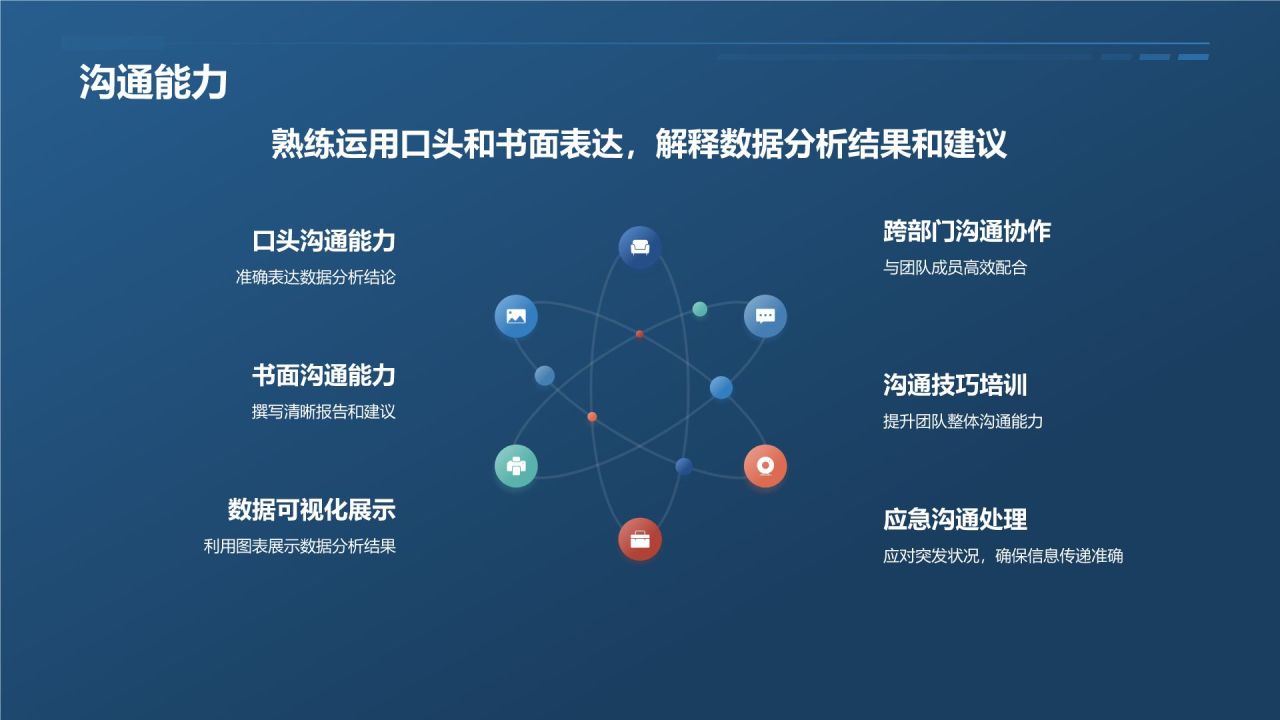 沟通能力

熟练运用口头和书面表达，解释数据分析结果和建议

口头沟通能力
准确表达数据分析结论

书面沟通能力
撰写清晰报告和建议

数据可视化展示
利用图表展示数据分析结果

跨部门沟通协作
与团队成员高效配合

沟通技巧培训
提升团队整体沟通能力

应急沟通处理
应对突发状况，确保信息传递准确